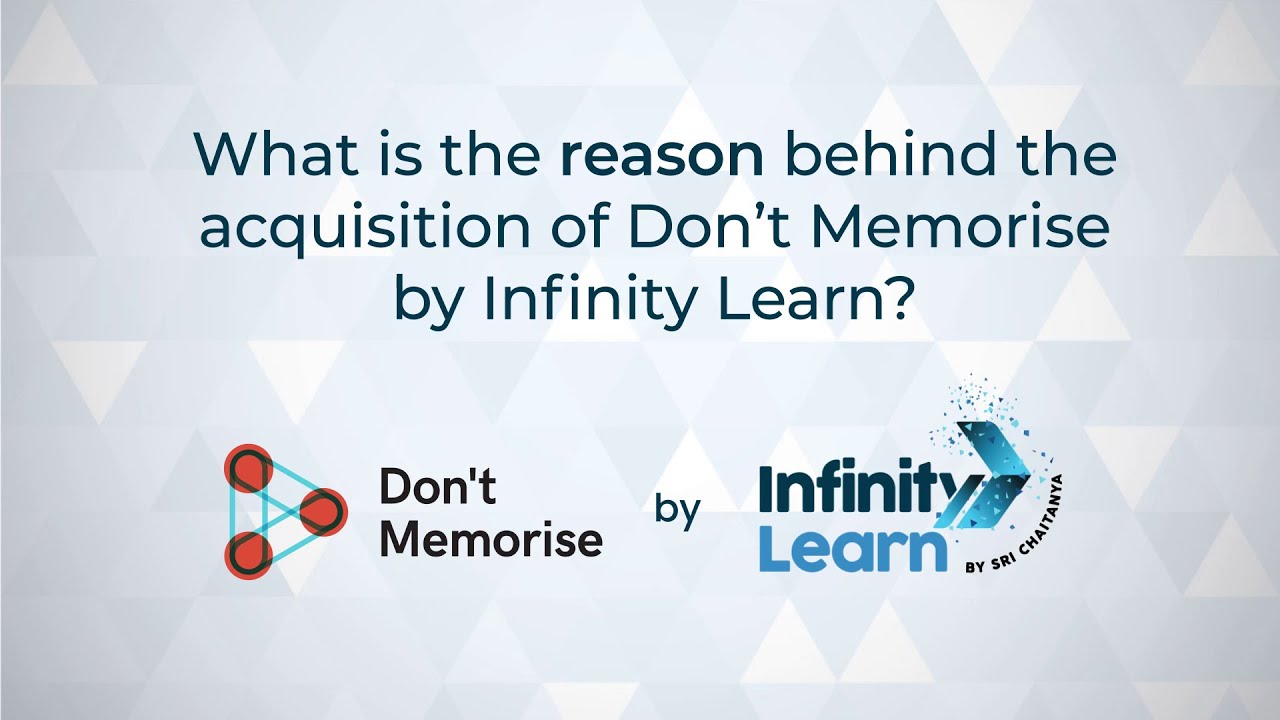 What is the reason behind the acquisition of Don't Memorise by Infinity Learn?

Don't Memorise

by

Infinity Learn

BY SRI CHAITANYA